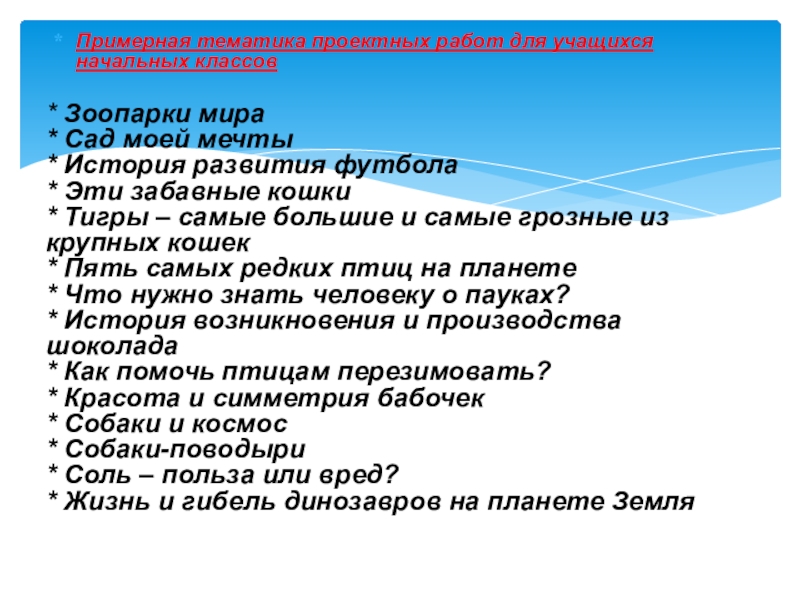 * Примерная тематика проектных работ для учащихся начальных классов

* Зоопарки мира
* Сад моей мечты
* История развития футбола
* Эти забавные кошки
* Тигры – самые большие и самые грозные из крупных кошек
* Пять самых редких птиц на планете
* Что нужно знать человеку о пауках?
* История возникновения и производства шоколада
* Как помочь птицам перезимовать?
* Красота и симметрия бабочек
* Собаки и космос
* Собаки-поводыри
* Соль – польза или вред?
* Жизнь и гибель динозавров на планете Земля